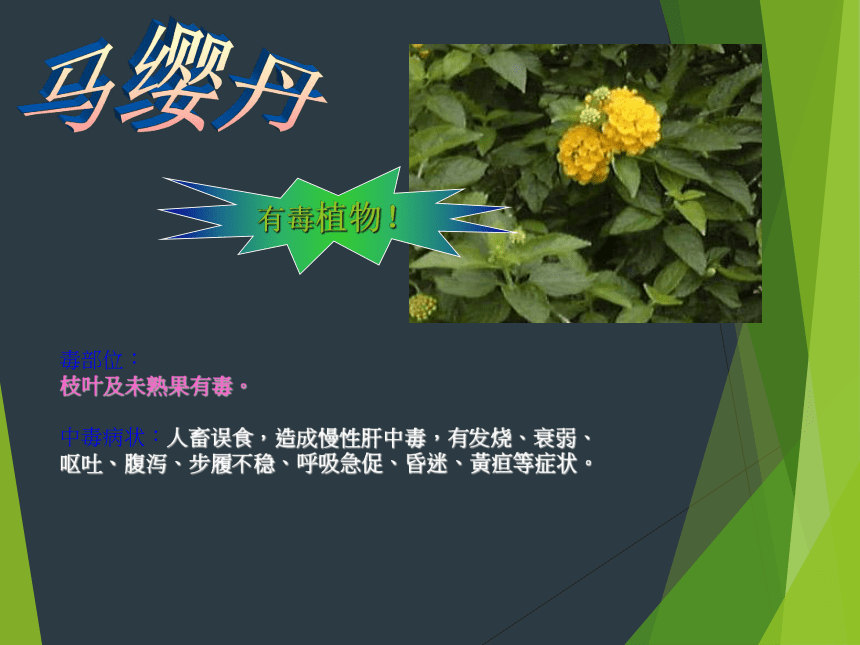 马缨丹

有毒植物！

毒部位：
枝叶及未熟果有毒。

中毒病状：人畜误食，造成慢性肝中毒，有发烧、衰弱、呕吐、腹泻、步履不稳、呼吸急促、昏迷、黄疸等症状。